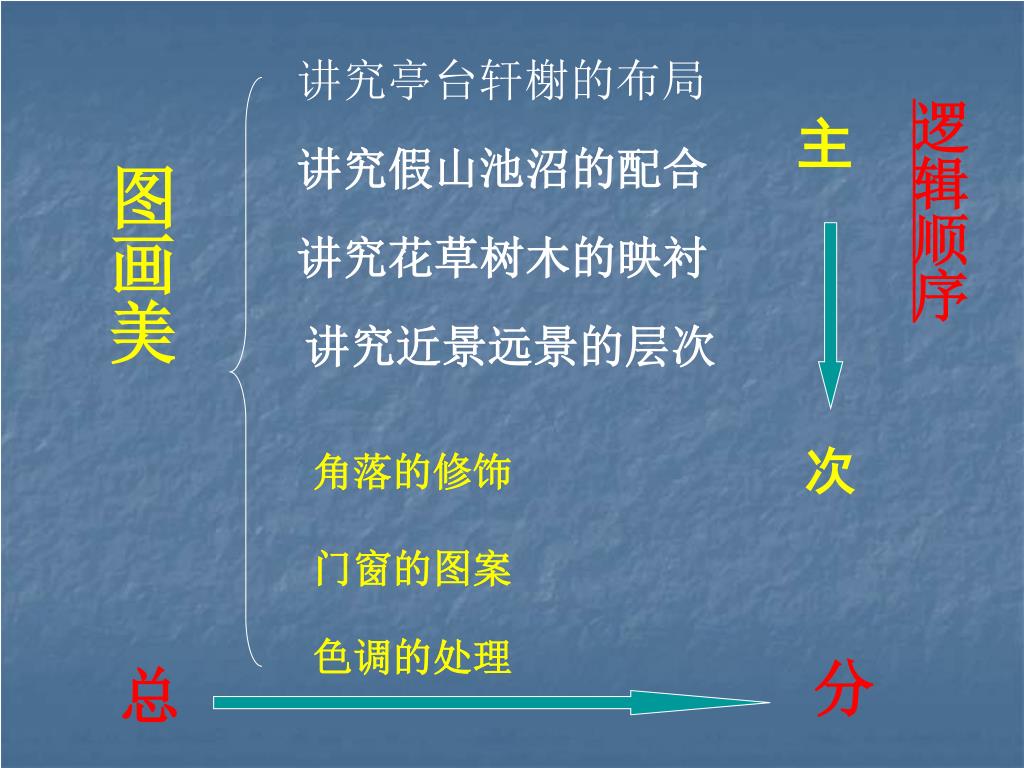 图画美

讲究亭台轩榭的布局
讲究假山池沼的配合
讲究花草树木的映衬
讲究近景远景的层次

角落的修饰
门窗的图案
色调的处理

主

次

逻辑顺序

总

分